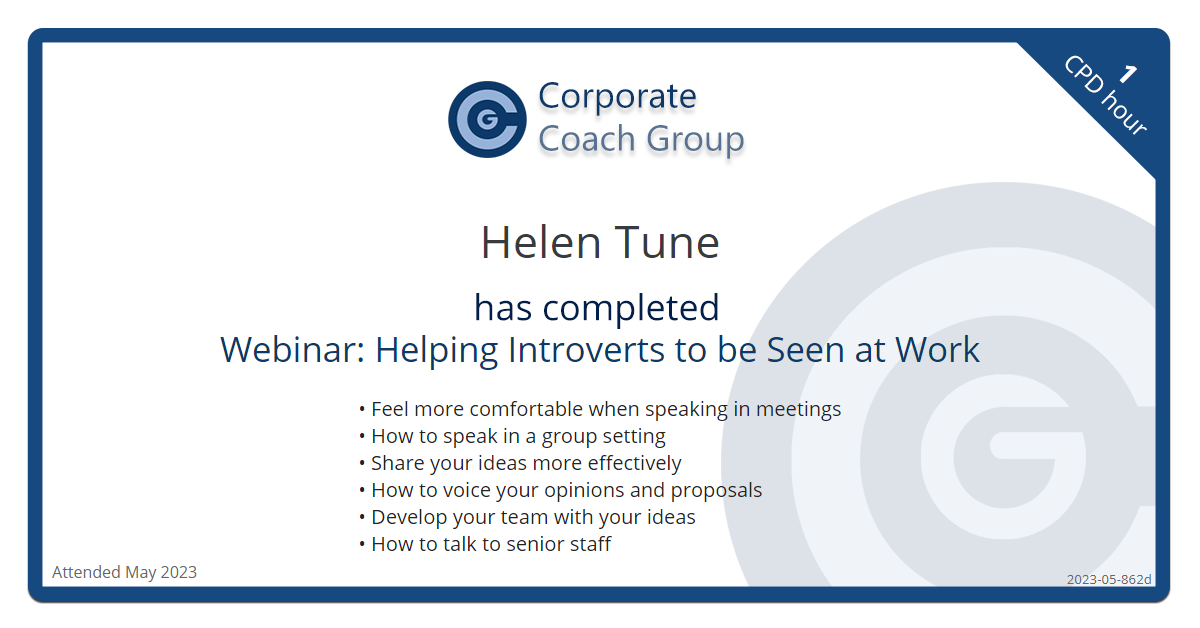 Corporate Coach Group

1 CPD hour

Helen Tune

has completed
Webinar: Helping Introverts to be Seen at Work

• Feel more comfortable when speaking in meetings
• How to speak in a group setting
• Share your ideas more effectively
• How to voice your opinions and proposals
• Develop your team with your ideas
• How to talk to senior staff

Attended May 2023

2023-05-862d